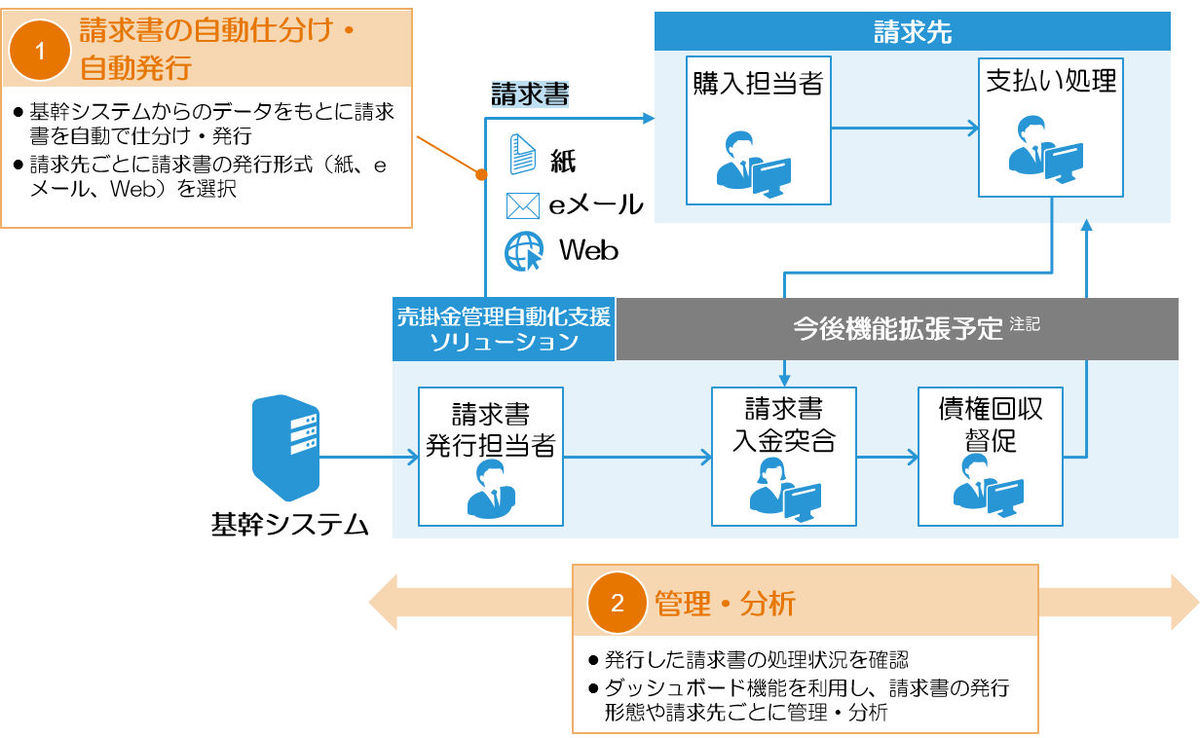 1 請求書の自動仕分け・自動発行

● 基幹システムからのデータをもとに請求書を自動で仕分け・発行
● 請求先ごとに請求書の発行形式（紙、eメール、Web）を選択

請求書

紙

eメール

Web

請求先

購入担当者

支払い処理

売掛金管理自動化支援ソリューション

今後機能拡張予定 注記

基幹システム

請求書発行担当者

請求書入金突合

債権回収督促

2 管理・分析

● 発行した請求書の処理状況を確認
● ダッシュボード機能を利用し、請求書の発行形態や請求先ごとに管理・分析